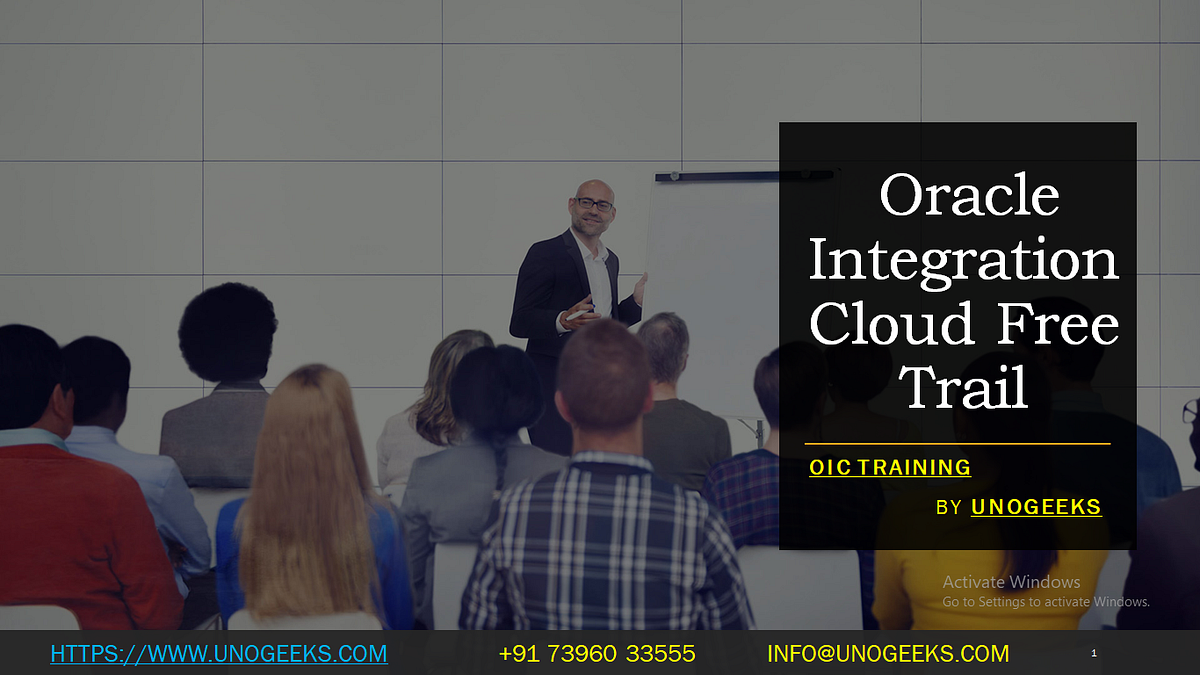 Oracle Integration Cloud Free Trail

OIC TRAINING

BY UNOGEEKS

Activate Windows
Go to Settings to activate Windows.

HTTPS://WWW.UNOGEEKS.COM +91 73960 33555 INFO@UNOGEEKS.COM 1